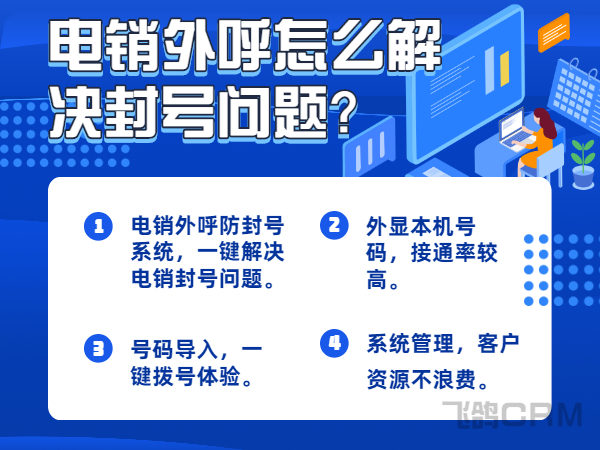 电销外呼怎么解决封号问题?

1 电销外呼防封号系统，一键解决电销封号问题。

2 外显本机号码，接通率较高。

3 号码导入，一键拨号体验。

4 系统管理，客户资源不浪费。

飞鸽CRM